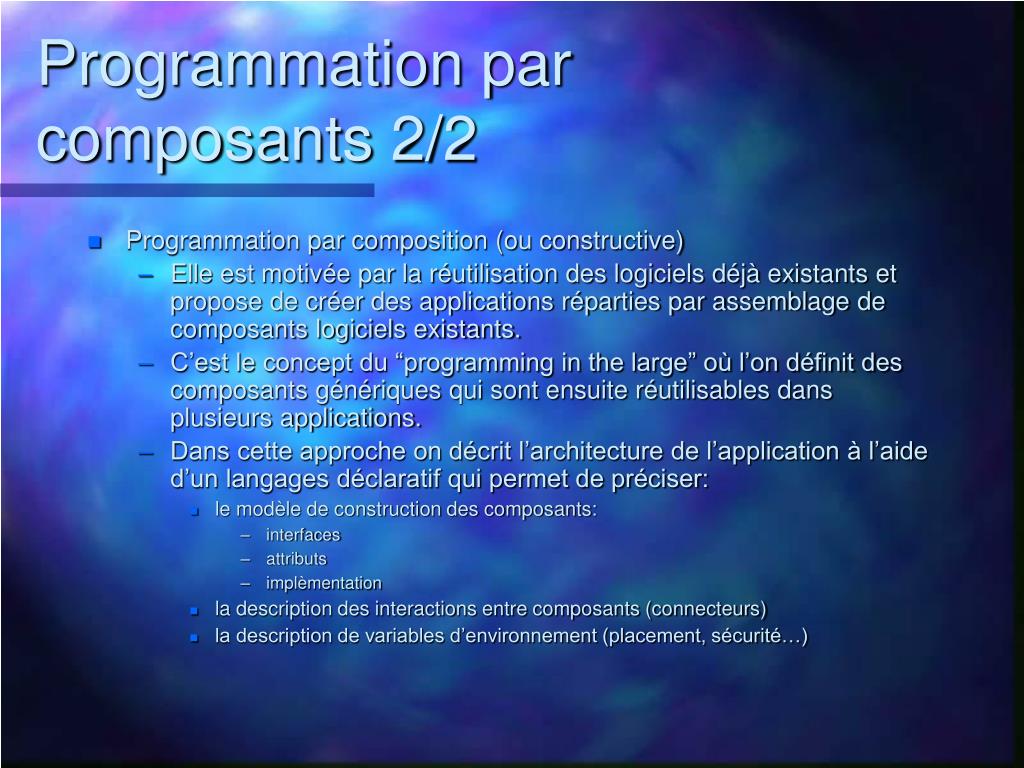 Programmation par composants 2/2

- Programmation par composition (ou constructive)
  – Elle est motivée par la réutilisation des logiciels déjà existants et propose de créer des applications réparties par assemblage de composants logiciels existants.
  – C’est le concept du “programming in the large” où l’on définit des composants génériques qui sont ensuite réutilisables dans plusieurs applications.
  – Dans cette approche on décrit l’architecture de l’application à l’aide d’un langages déclaratif qui permet de préciser:
    - le modèle de construction des composants:
      – interfaces
      – attributs
      – implèmentation
    - la description des interactions entre composants (connecteurs)
    - la description de variables d’environnement (placement, sécurité…)